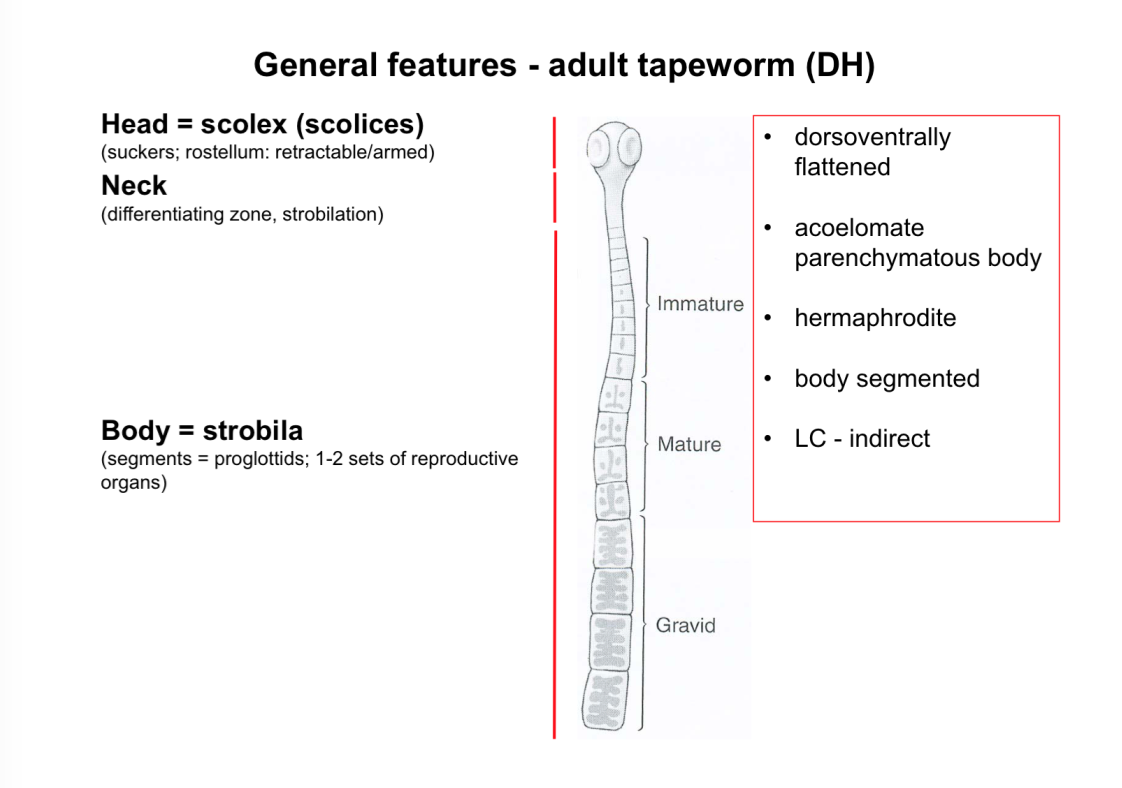 General features - adult tapeworm (DH)

Head = scolex (scolices)
(suckers; rostellum: retractable/armed)

Neck
(differentiating zone, strobilation)

Body = strobila
(segments = proglottids; 1-2 sets of reproductive organs)

Immature

Mature

Gravid

• dorsoventrally flattened

• acoelomate parenchymatous body

• hermaphrodite

• body segmented

• LC - indirect